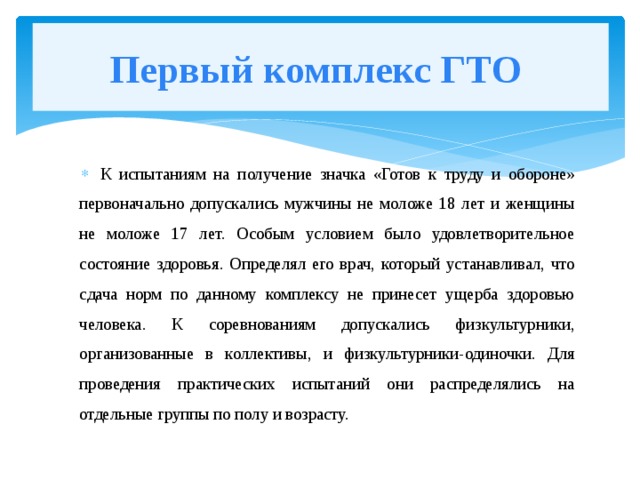 Первый комплекс ГТО

К испытаниям на получение значка «Готов к труду и обороне» первоначально допускались мужчины не моложе 18 лет и женщины не моложе 17 лет. Особым условием было удовлетворительное состояние здоровья. Определял его врач, который устанавливал, что сдача норм по данному комплексу не принесет ущерба здоровью человека. К соревнованиям допускались физкультурники, организованные в коллективы, и физкультурники-одиночки. Для проведения практических испытаний они распределялись на отдельные группы по полу и возрасту.